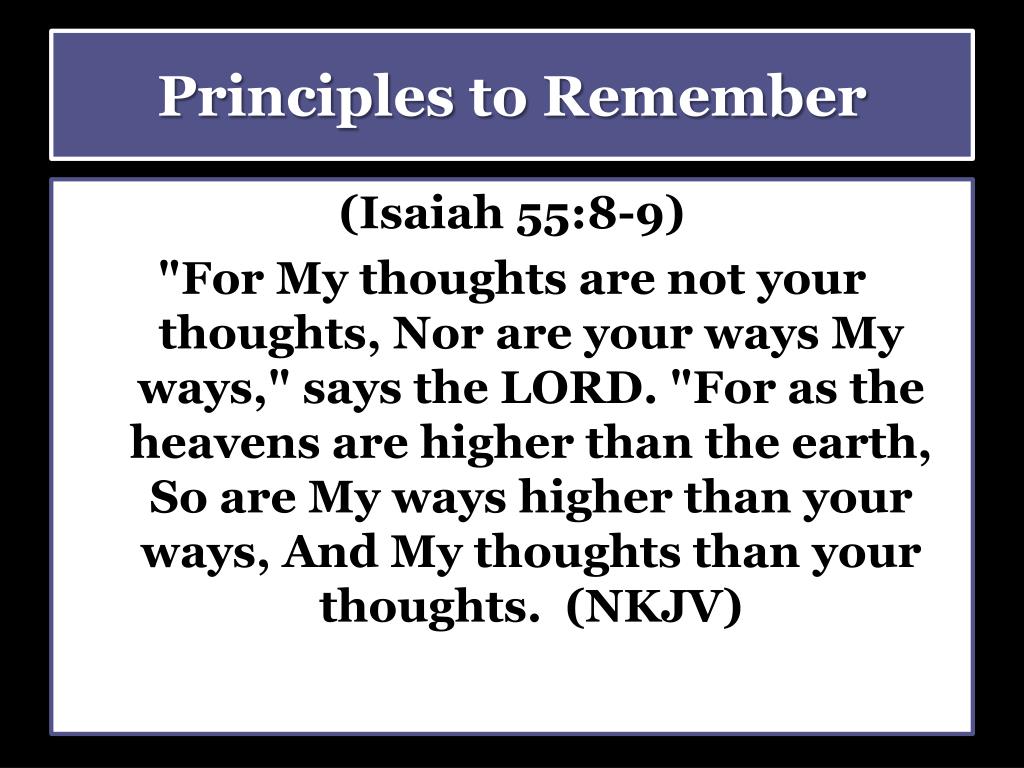 Principles to Remember

(Isaiah 55:8-9)

"For My thoughts are not your thoughts, Nor are your ways My ways," says the LORD. "For as the heavens are higher than the earth, So are My ways higher than your ways, And My thoughts than your thoughts. (NKJV)